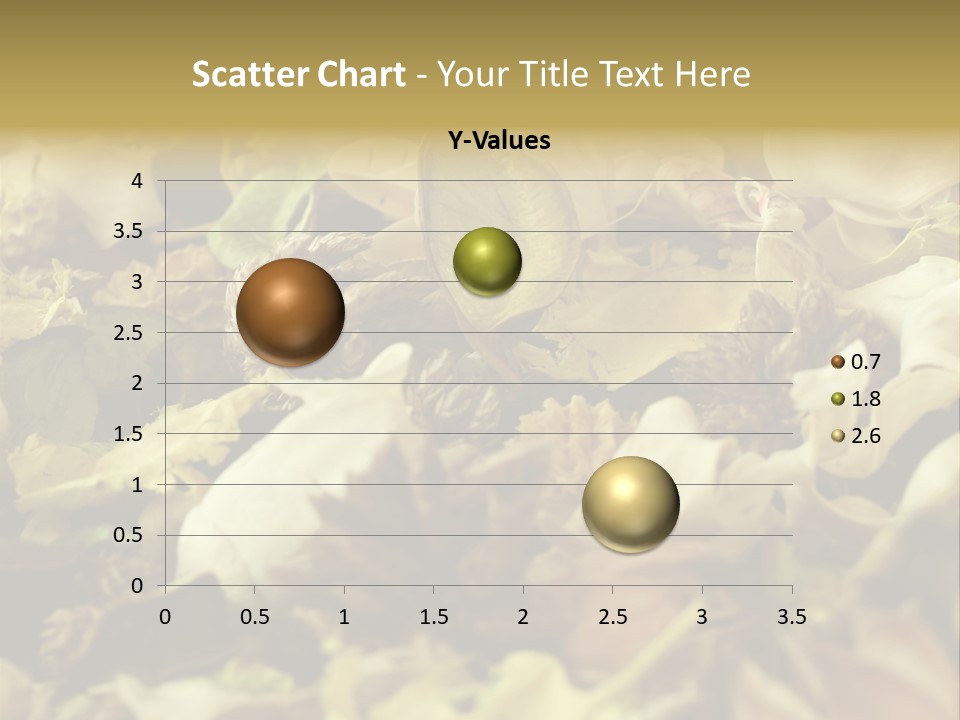 Scatter Chart - Your Title Text Here

Y-Values

4
3.5
3
2.5
2
1.5
1
0.5
0

0 0.5 1 1.5 2 2.5 3 3.5

0.7
1.8
2.6